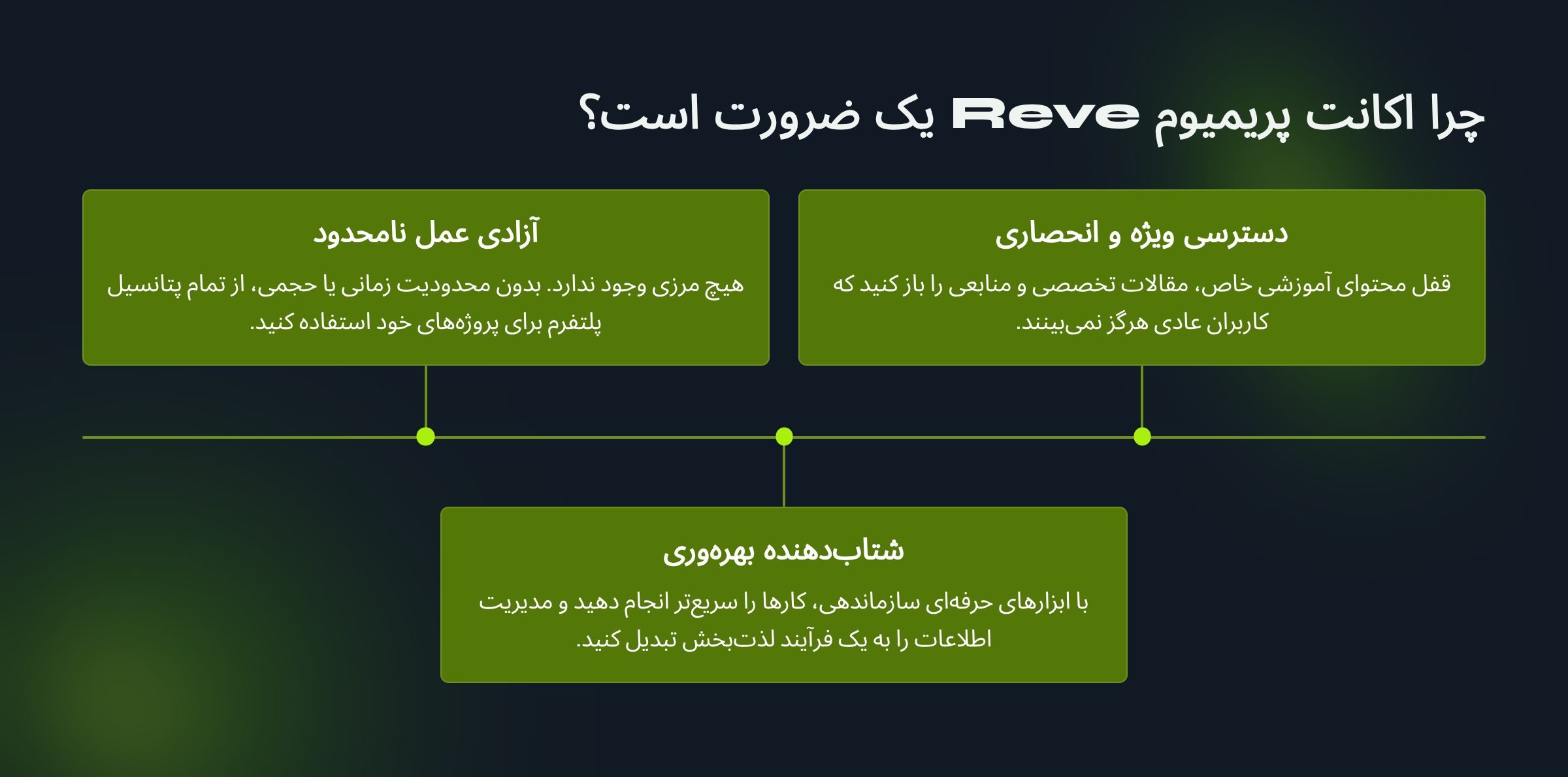 چرا اکانت پریمیوم Reve یک ضرورت است؟

دسترسی ویژه و انحصاری

قفل محتوای آموزشی خاص، مقالات تخصصی و منابعی را باز کنید که کاربران عادی هرگز نمی‌بینند.

آزادی عمل نامحدود

هیچ مرزی وجود ندارد. بدون محدودیت زمانی یا حجمی، از تمام پتانسیل پلتفرم برای پروژه‌های خود استفاده کنید.

شتاب‌دهنده بهره‌وری

با ابزارهای حرفه‌ای سازماندهی، کارها را سریع‌تر انجام دهید و مدیریت اطلاعات را به یک فرآیند لذت‌بخش تبدیل کنید.